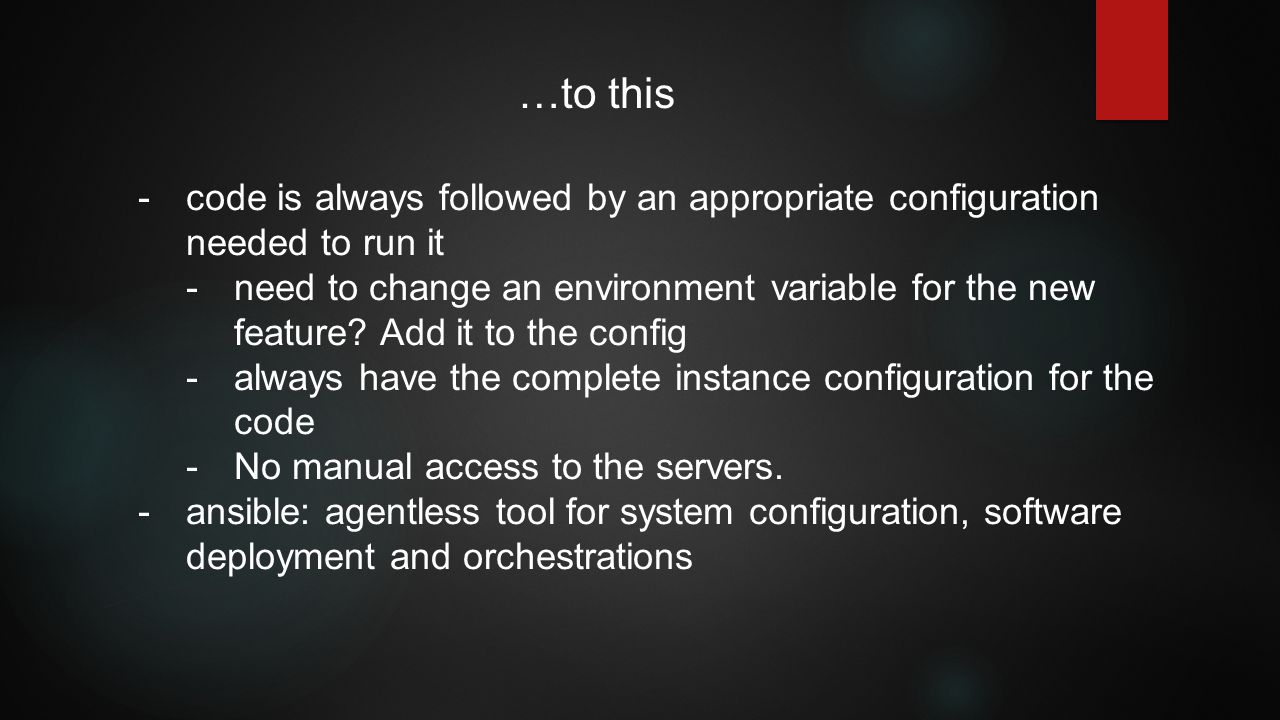 …to this

- code is always followed by an appropriate configuration needed to run it
  - need to change an environment variable for the new feature? Add it to the config
  - always have the complete instance configuration for the code
  - No manual access to the servers.
- ansible: agentless tool for system configuration, software deployment and orchestrations